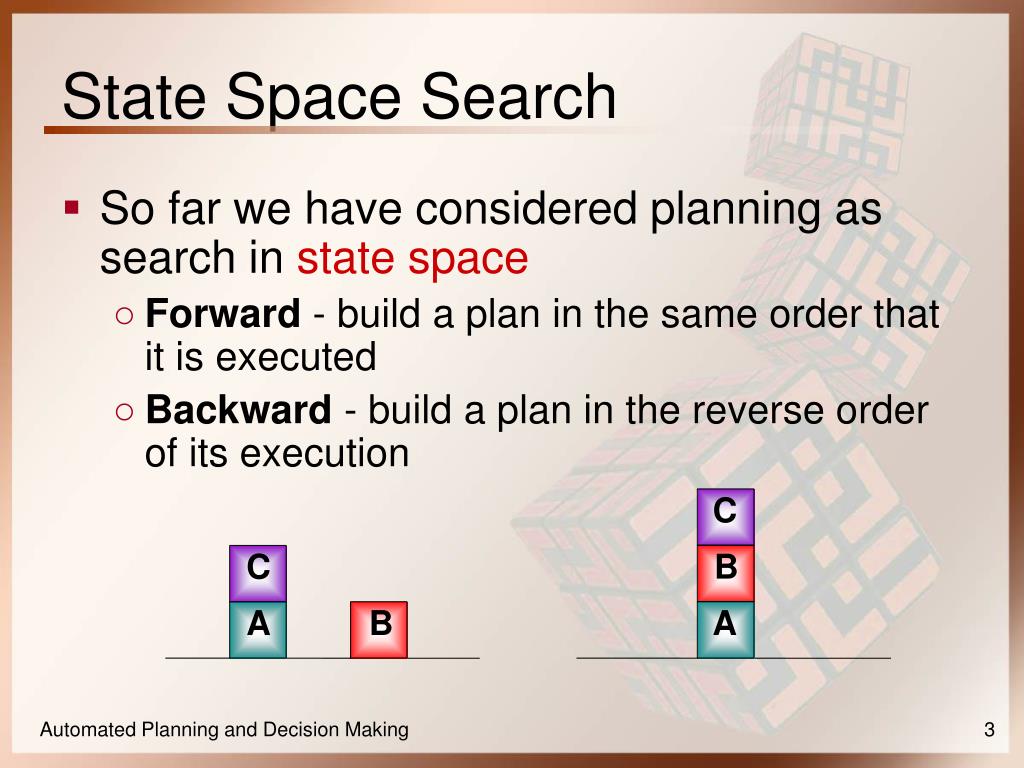 State Space Search

So far we have considered planning as search in state space

Forward - build a plan in the same order that it is executed

Backward - build a plan in the reverse order of its execution

C
A
B

C
B
A

Automated Planning and Decision Making

3